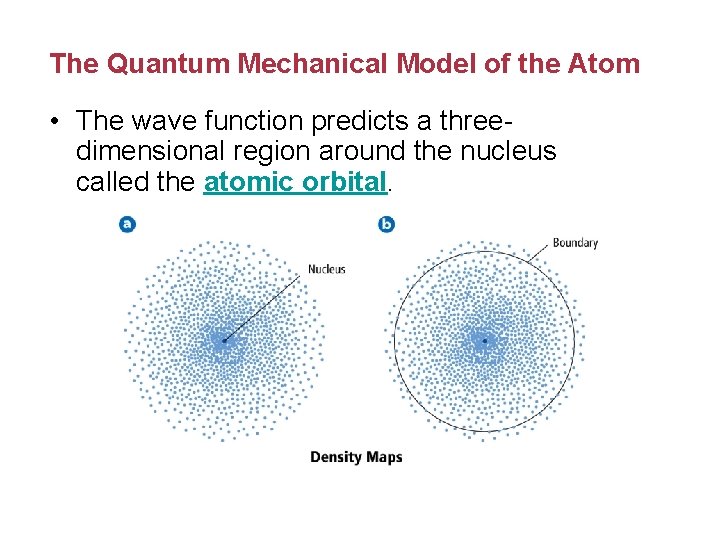 The Quantum Mechanical Model of the Atom

• The wave function predicts a three-dimensional region around the nucleus called the atomic orbital.

a

Nucleus

b

Boundary

Density Maps